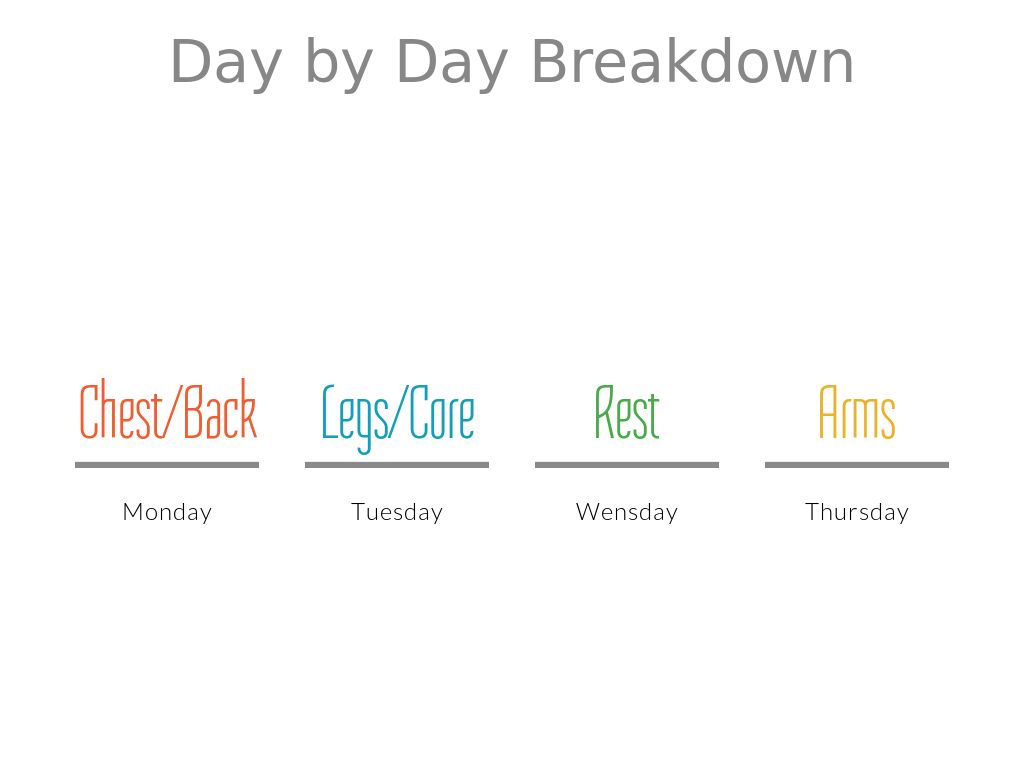 Day by Day Breakdown

Chest/Back

Monday

Legs/Core

Tuesday

Rest

Wensday

Arms

Thursday